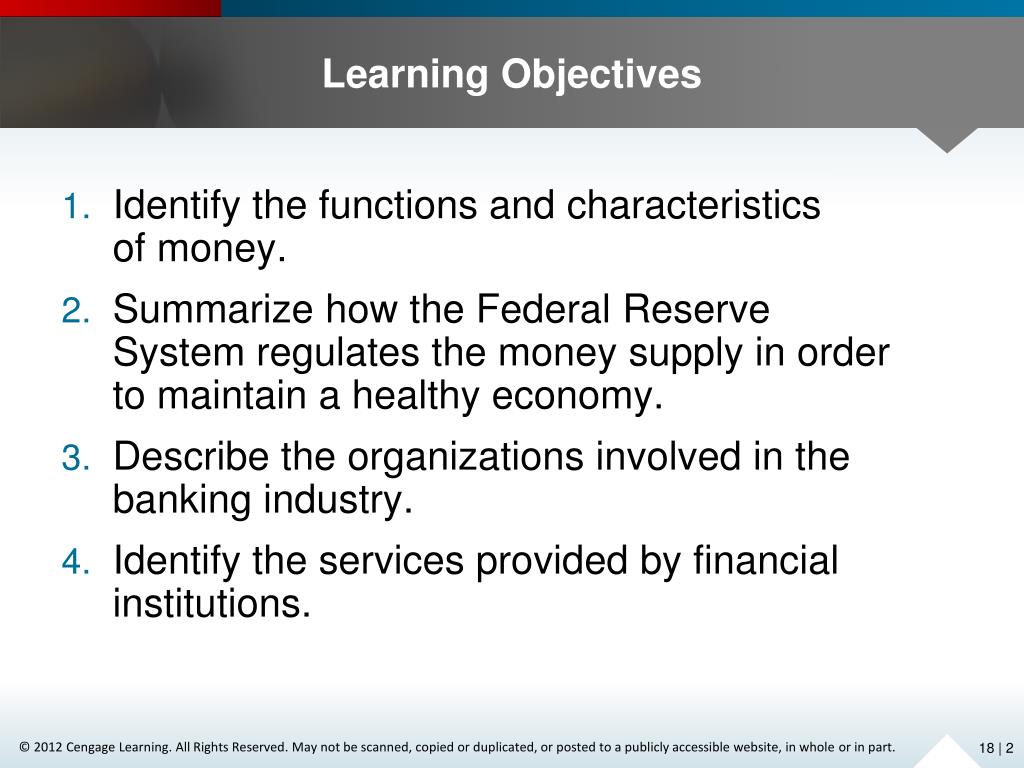 Learning Objectives

1. Identify the functions and characteristics of money.

2. Summarize how the Federal Reserve System regulates the money supply in order to maintain a healthy economy.

3. Describe the organizations involved in the banking industry.

4. Identify the services provided by financial institutions.

© 2012 Cengage Learning. All Rights Reserved. May not be scanned, copied or duplicated, or posted to a publicly accessible website, in whole or in part.

18 | 2